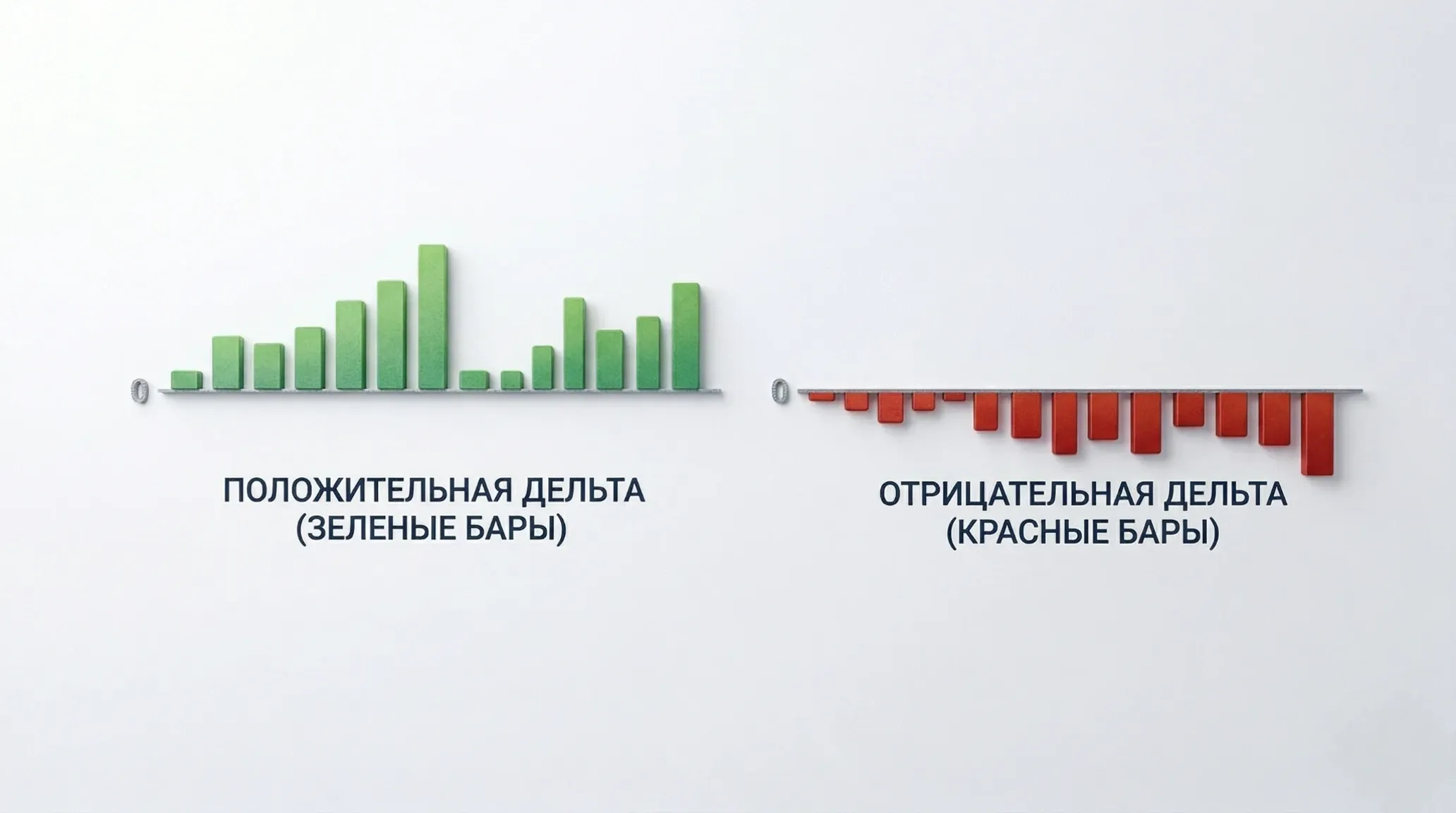 0

ПОЛОЖИТЕЛЬНАЯ ДЕЛЬТА
(ЗЕЛЕНЫЕ БАРЫ)

0

ОТРИЦАТЕЛЬНАЯ ДЕЛЬТА
(КРАСНЫЕ БАРЫ)